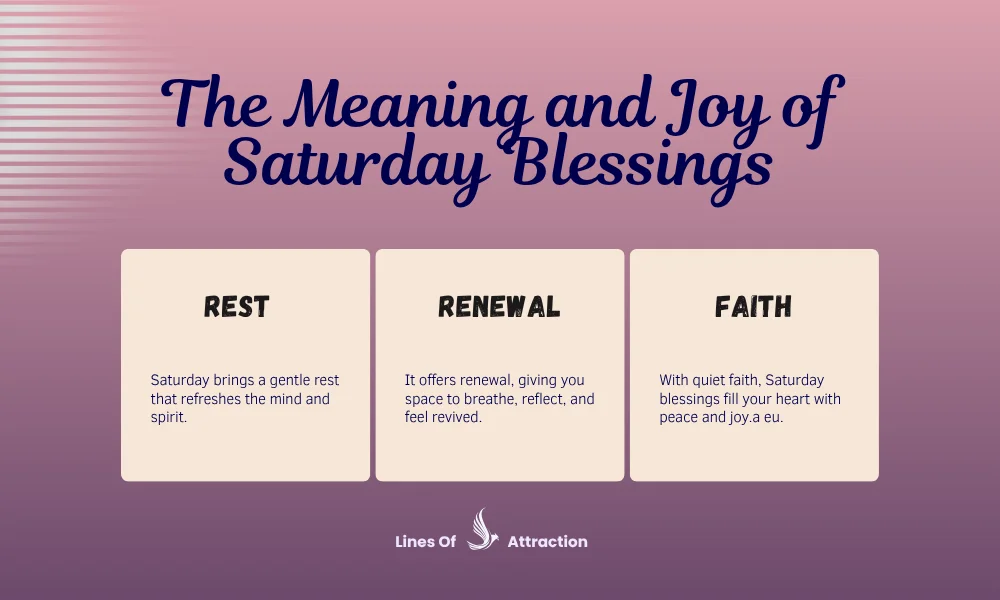 The Meaning and Joy of Saturday Blessings

REST

Saturday brings a gentle rest that refreshes the mind and spirit.

RENEWAL

It offers renewal, giving you space to breathe, reflect, and feel revived.

FAITH

With quiet faith, Saturday blessings fill your heart with peace and joy.a eu.

Lines Of Attraction